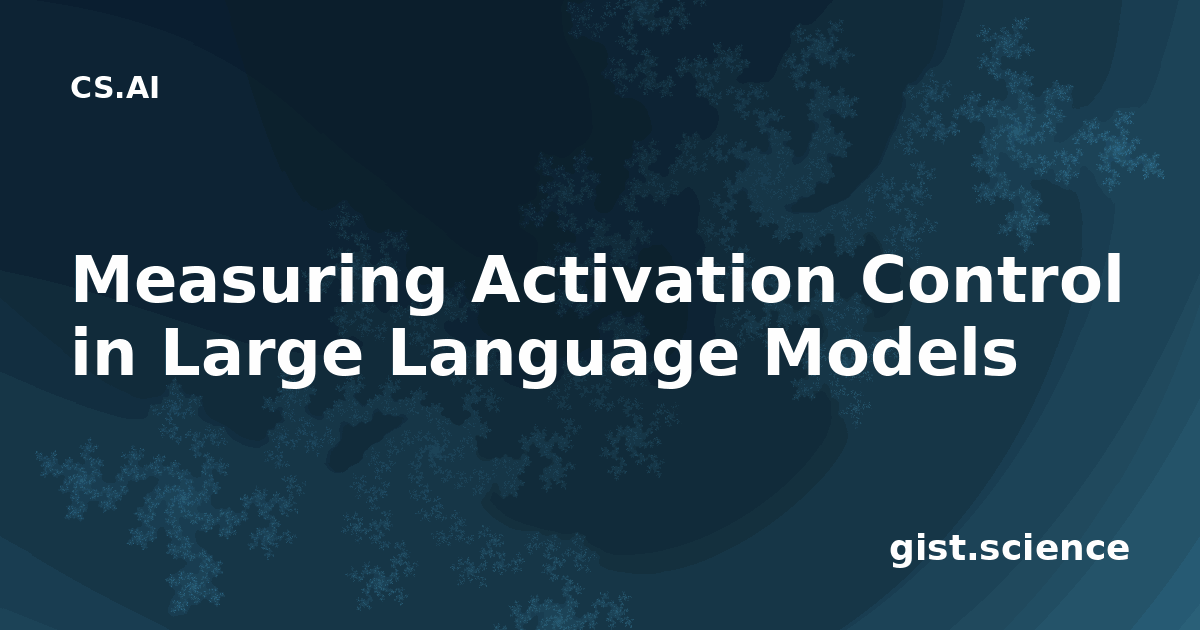 CS.AI

Measuring Activation Control in Large Language Models

gist.science